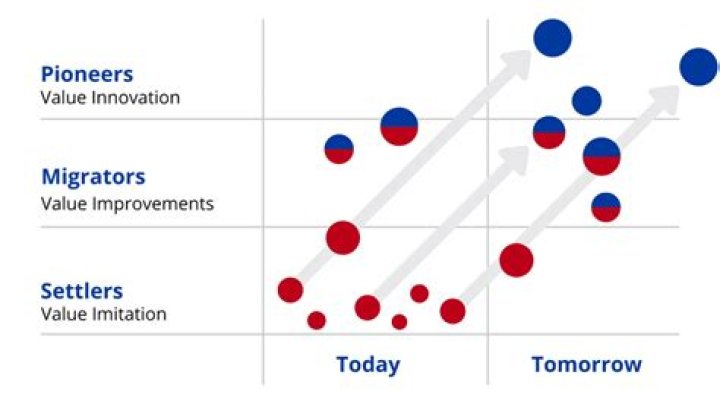 Pioneers
Value Innovation

Migrators
Value Improvements

Settlers
Value Imitation

Today

Tomorrow